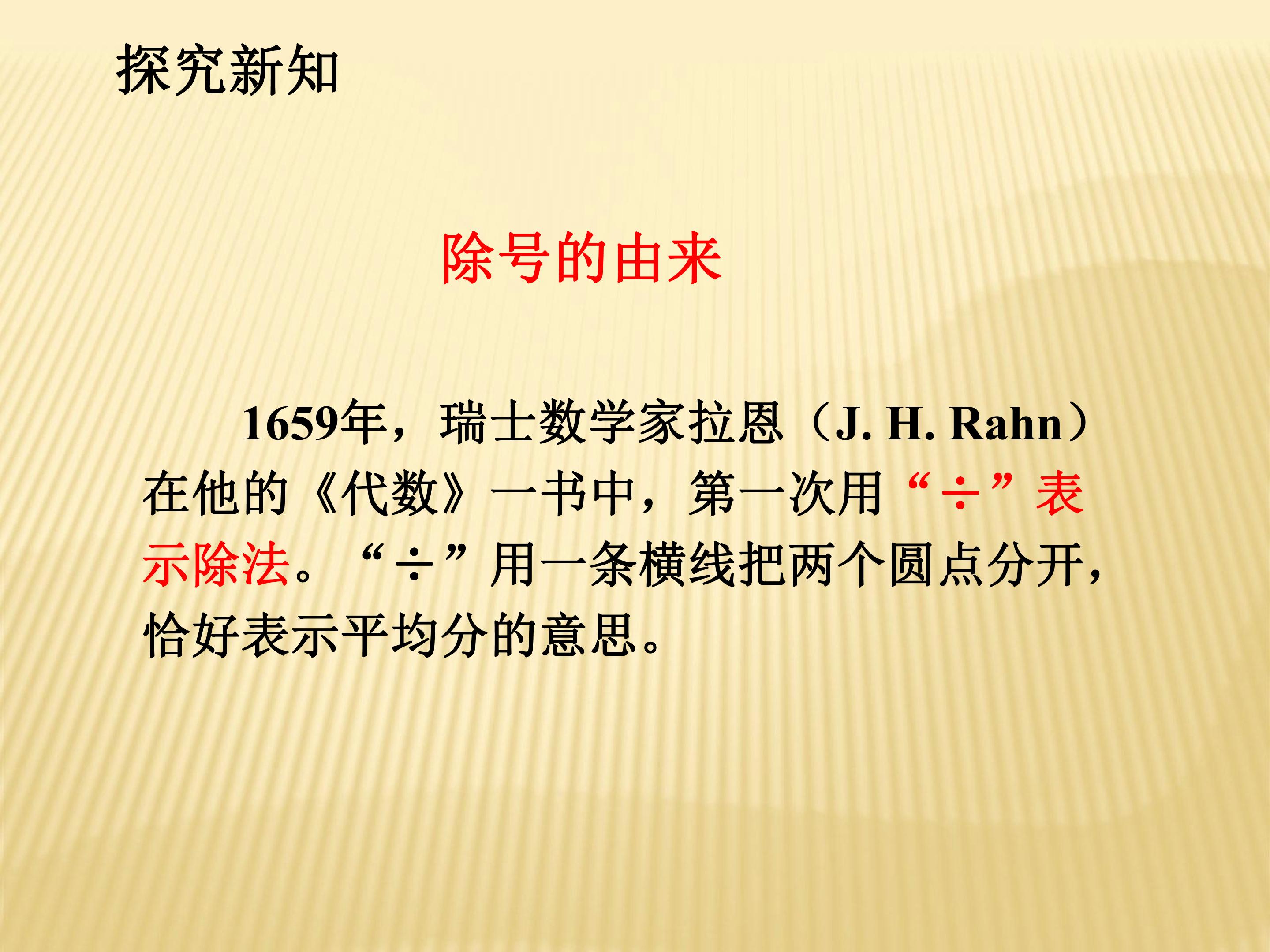 探究新知

除号的由来

1659年，瑞士数学家拉恩（J. H. Rahn）在他的《代数》一书中，第一次用“÷”表示除法。“÷”用一条横线把两个圆点分开，恰好表示平均分的意思。